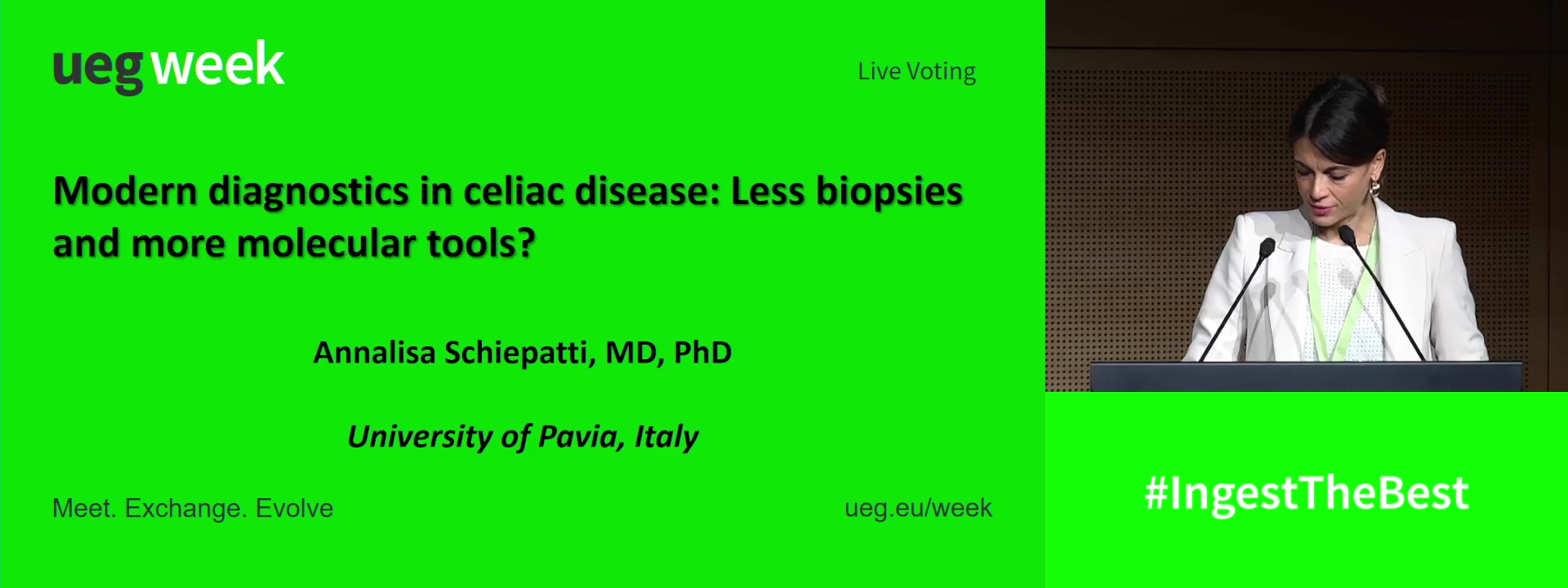 ueg week

Live Voting

Modern diagnostics in celiac disease: Less biopsies and more molecular tools?

Annalisa Schiepatti, MD, PhD

University of Pavia, Italy

Meet. Exchange. Evolve

ueg.eu/week

#IngestTheBest